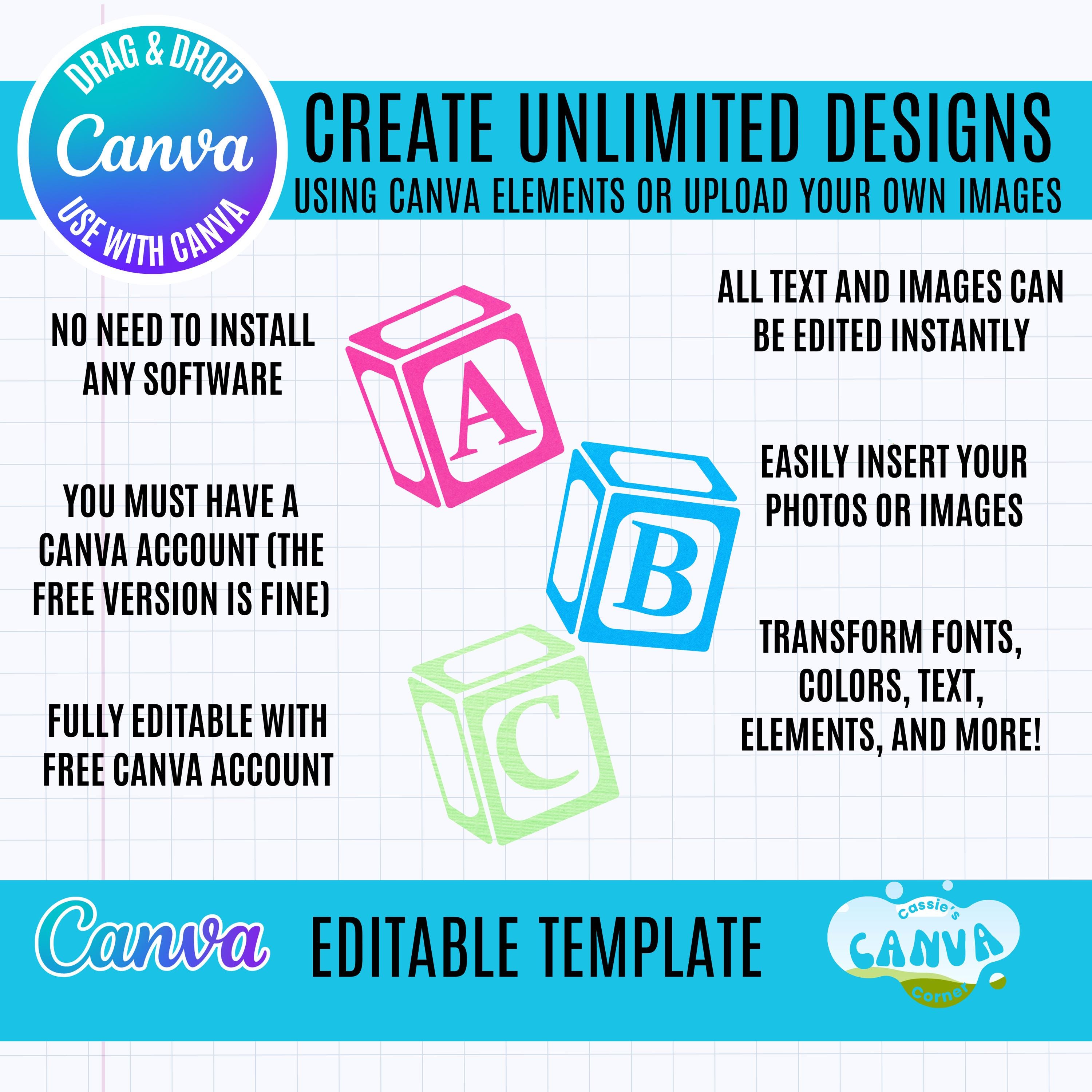 DRAG & DROP
Canva
USE WITH CANVA

CREATE UNLIMITED DESIGNS
USING CANVA ELEMENTS OR UPLOAD YOUR OWN IMAGES

NO NEED TO INSTALL ANY SOFTWARE

YOU MUST HAVE A CANVA ACCOUNT (THE FREE VERSION IS FINE)

FULLY EDITABLE WITH FREE CANVA ACCOUNT

A

B

C

ALL TEXT AND IMAGES CAN BE EDITED INSTANTLY

EASILY INSERT YOUR PHOTOS OR IMAGES

TRANSFORM FONTS, COLORS, TEXT, ELEMENTS, AND MORE!

Canva

EDITABLE TEMPLATE

Cassie's
CANVA
Corner